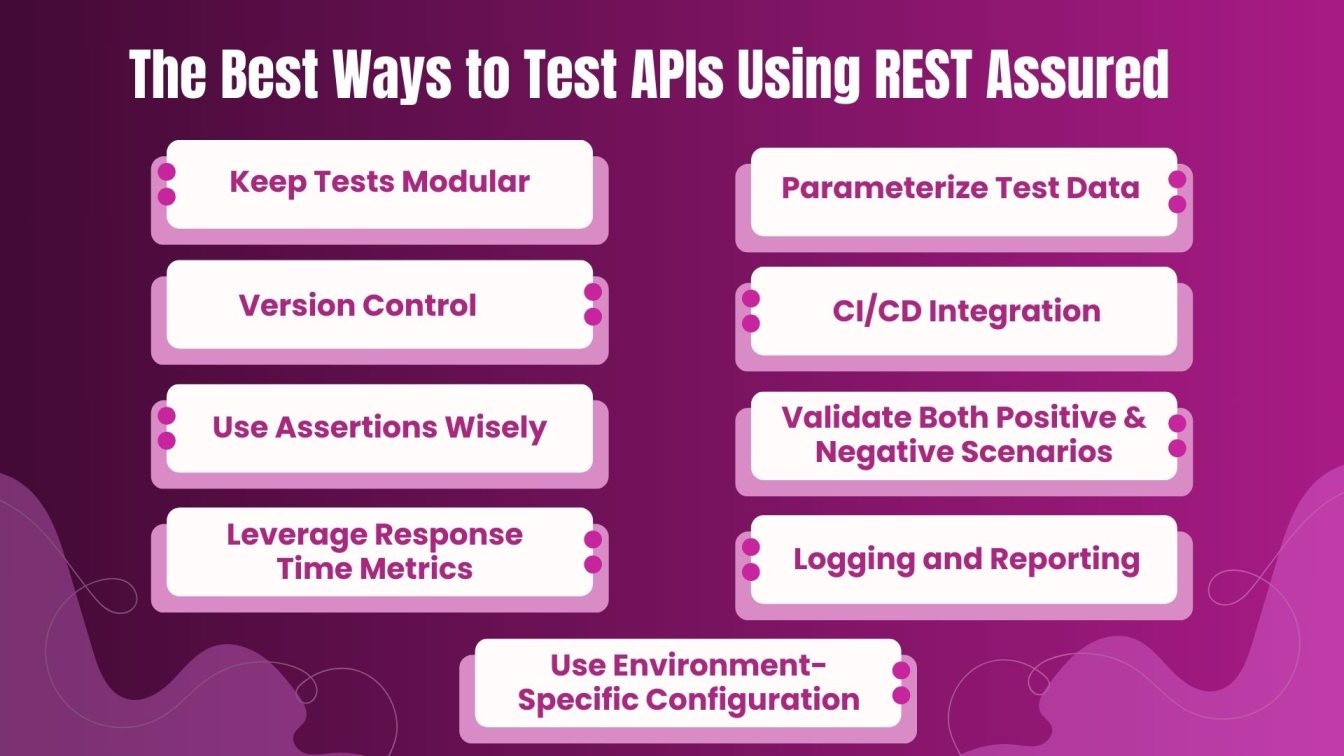 The Best Ways to Test APIs Using REST Assured

Keep Tests Modular

Version Control

Use Assertions Wisely

Leverage Response Time Metrics

Parameterize Test Data

CI/CD Integration

Validate Both Positive & Negative Scenarios

Logging and Reporting

Use Environment-Specific Configuration